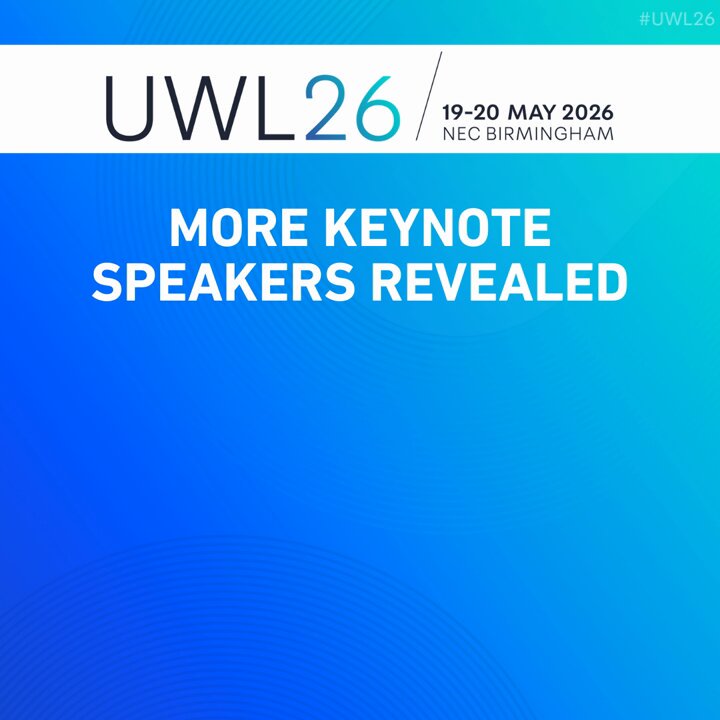 #UWL26

UWL26

19-20 MAY 2026
NEC BIRMINGHAM

MORE KEYNOTE SPEAKERS REVEALED